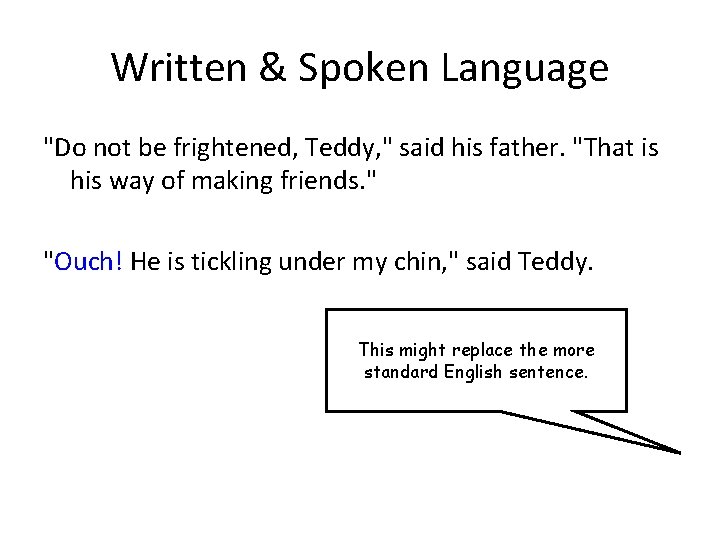 Written & Spoken Language

"Do not be frightened, Teddy," said his father. "That is his way of making friends."

"Ouch! He is tickling under my chin," said Teddy.

This might replace the more standard English sentence.